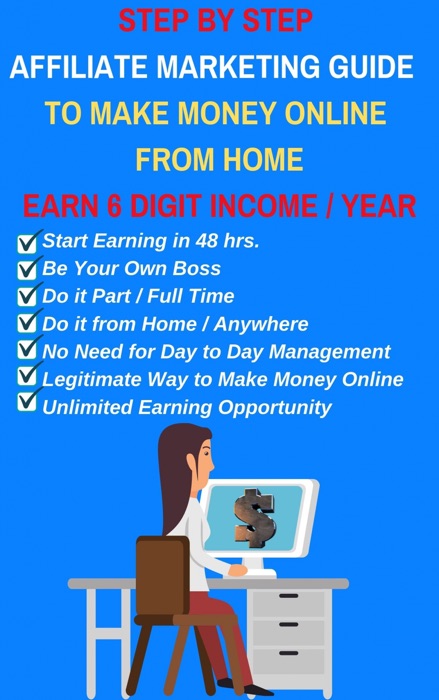 STEP BY STEP
AFFILIATE MARKETING GUIDE
TO MAKE MONEY ONLINE
FROM HOME
EARN 6 DIGIT INCOME / YEAR

Start Earning in 48 hrs.
Be Your Own Boss
Do it Part / Full Time
Do it from Home / Anywhere
No Need for Day to Day Management
Legitimate Way to Make Money Online
Unlimited Earning Opportunity

$